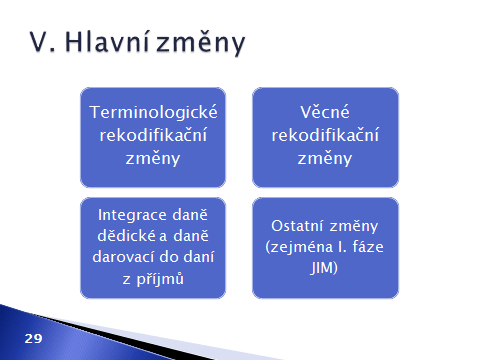 V. Hlavní změny

Terminologické rekodifikační změny

Věcné rekodifikační změny

Integrace daně dědické a daně darovací do daní z příjmů

Ostatní změny (zejména I. fáze JIM)

29